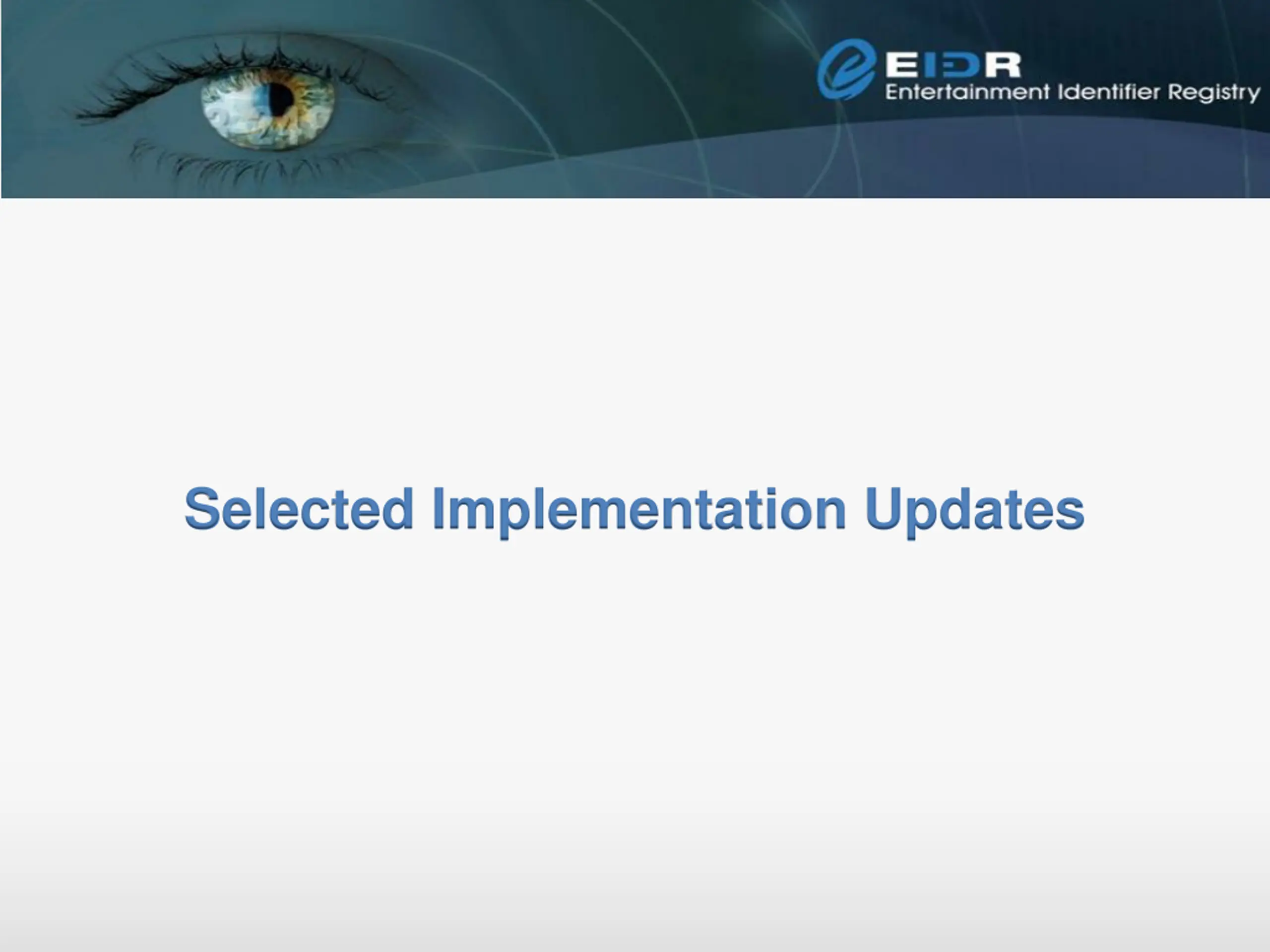 EIDR
Entertainment Identifier Registry

Selected Implementation Updates